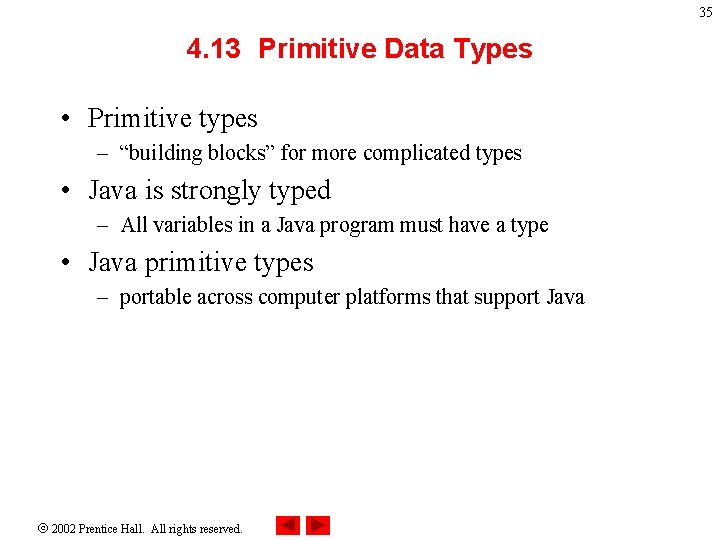 35

4.13 Primitive Data Types

• Primitive types
– “building blocks” for more complicated types

• Java is strongly typed
– All variables in a Java program must have a type

• Java primitive types
– portable across computer platforms that support Java

© 2002 Prentice Hall. All rights reserved.